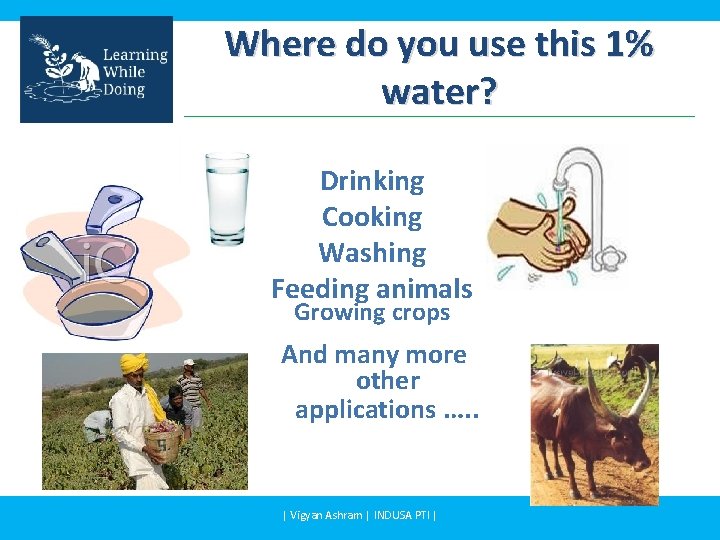 Learning While Doing

Where do you use this 1% water?

Drinking
Cooking
Washing
Feeding animals
Growing crops

And many more other applications .....

| Vigyan Ashram | INDUSA PTI |